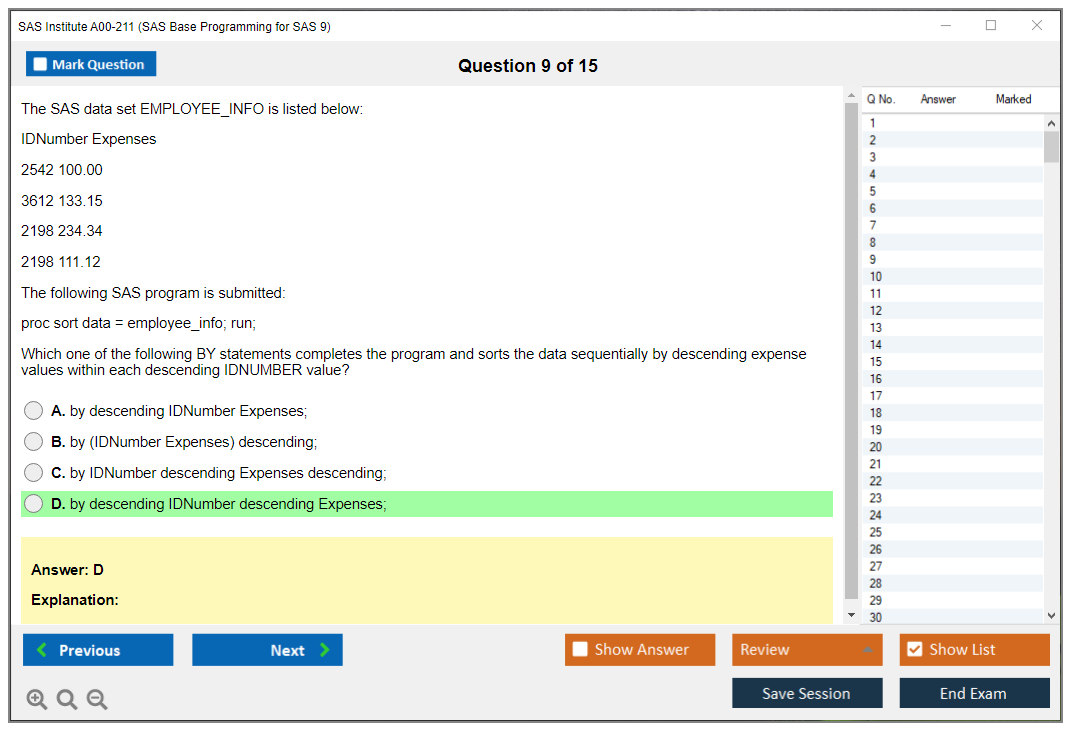 SAS Institute A00-211 (SAS Base Programming for SAS 9)

Mark Question

Question 9 of 15

The SAS data set EMPLOYEE_INFO is listed below:

IDNumber Expenses

2542 100.00

3612 133.15

2198 234.34

2198 111.12

The following SAS program is submitted:

proc sort data = employee_info; run;

Which one of the following BY statements completes the program and sorts the data sequentially by descending expense values within each descending IDNUMBER value?

A. by descending IDNumber Expenses;

B. by (IDNumber Expenses) descending;

C. by IDNumber descending Expenses descending;

D. by descending IDNumber descending Expenses;

Answer: D

Explanation:

| Q No. | Answer | Marked |
|---|---|---|
| 1 | | |
| 2 | | |
| 3 | | |
| 4 | | |
| 5 | | |
| 6 | | |
| 7 | | |
| 8 | | |
| 9 | | |
| 10 | | |
| 11 | | |
| 12 | | |
| 13 | | |
| 14 | | |
| 15 | | |
| 16 | | |
| 17 | | |
| 18 | | |
| 19 | | |
| 20 | | |
| 21 | | |
| 22 | | |
| 23 | | |
| 24 | | |
| 25 | | |
| 26 | | |
| 27 | | |
| 28 | | |
| 29 | | |
| 30 | | |

Previous

Next

Show Answer

Review

Show List

Save Session

End Exam